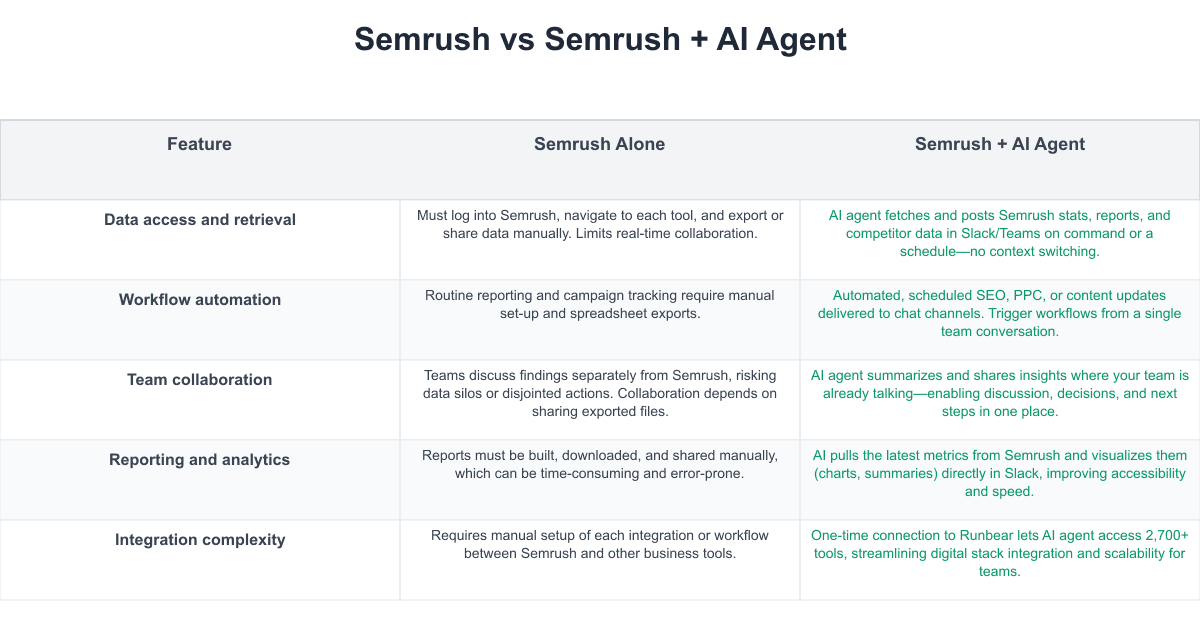 Semrush vs Semrush + AI Agent

| Feature | Semrush Alone | Semrush + AI Agent |
|---|---|---|
| Data access and retrieval | Must log into Semrush, navigate to each tool, and export or share data manually. Limits real-time collaboration. | AI agent fetches and posts Semrush stats, reports, and competitor data in Slack/Teams on command or a schedule—no context switching. |
| Workflow automation | Routine reporting and campaign tracking require manual set-up and spreadsheet exports. | Automated, scheduled SEO, PPC, or content updates delivered to chat channels. Trigger workflows from a single team conversation. |
| Team collaboration | Teams discuss findings separately from Semrush, risking data silos or disjointed actions. Collaboration depends on sharing exported files. | AI agent summarizes and shares insights where your team is already talking—enabling discussion, decisions, and next steps in one place. |
| Reporting and analytics | Reports must be built, downloaded, and shared manually, which can be time-consuming and error-prone. | AI pulls the latest metrics from Semrush and visualizes them (charts, summaries) directly in Slack, improving accessibility and speed. |
| Integration complexity | Requires manual setup of each integration or workflow between Semrush and other business tools. | One-time connection to Runbear lets AI agent access 2,700+ tools, streamlining digital stack integration and scalability for teams. |